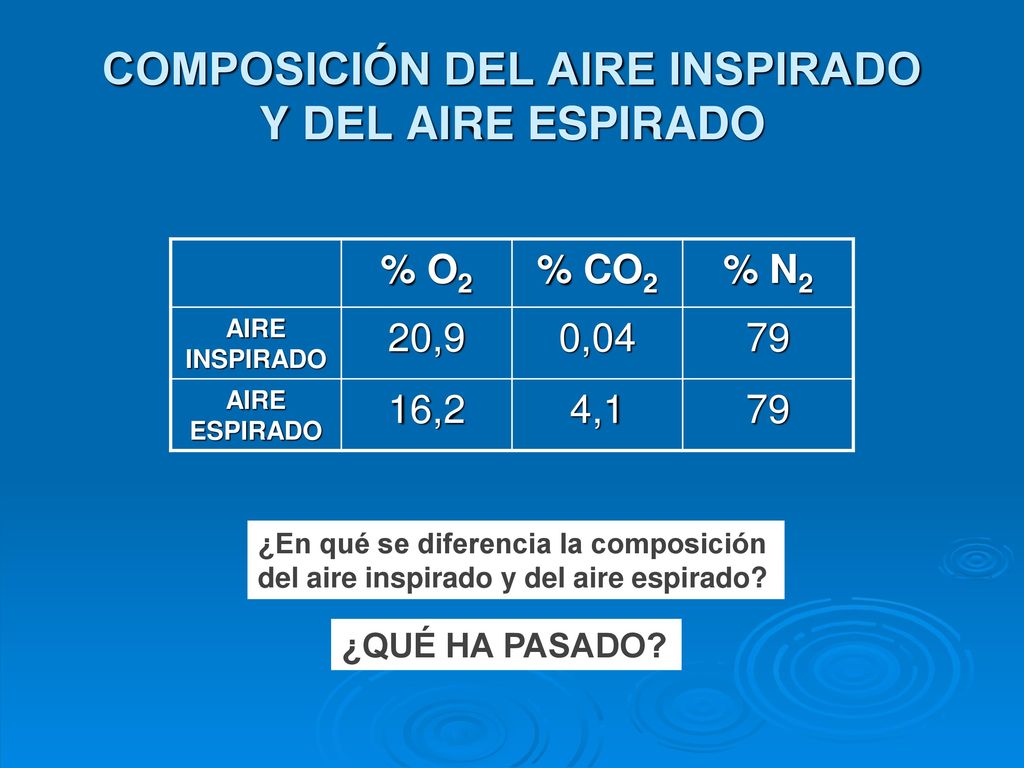 COMPOSICIÓN DEL AIRE INSPIRADO Y DEL AIRE ESPIRADO

| | % $O_2$ | % $CO_2$ | % $N_2$ |
|---|---|---|---|
| AIRE INSPIRADO | 20,9 | 0,04 | 79 |
| AIRE ESPIRADO | 16,2 | 4,1 | 79 |

¿En qué se diferencia la composición del aire inspirado y del aire espirado?

¿QUÉ HA PASADO?